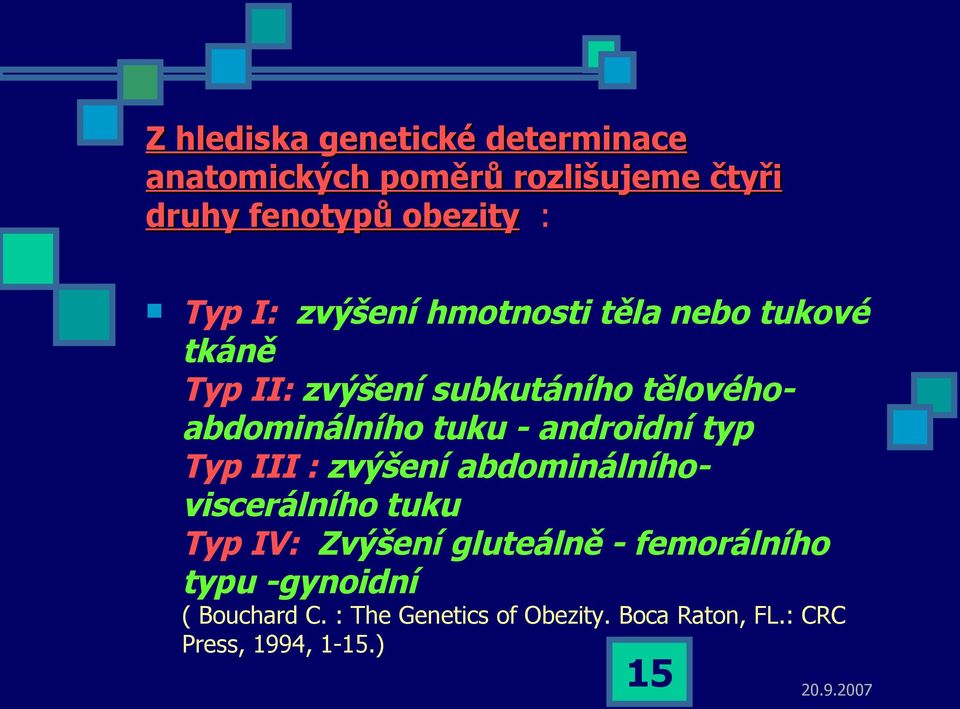 Z hlediska genetické determinace anatomických poměrů rozlišujeme čtyři druhy fenotypů obezity :

Typ I: zvýšení hmotnosti těla nebo tukové tkáně
Typ II: zvýšení subkutáního tělového-abdominálního tuku - androidní typ
Typ III : zvýšení abdominálního-viscerálního tuku
Typ IV: Zvýšení gluteálně - femorálního typu -gynoidní
( Bouchard C. : The Genetics of Obezity. Boca Raton, FL.: CRC Press, 1994, 1-15.)

15

20.9.2007